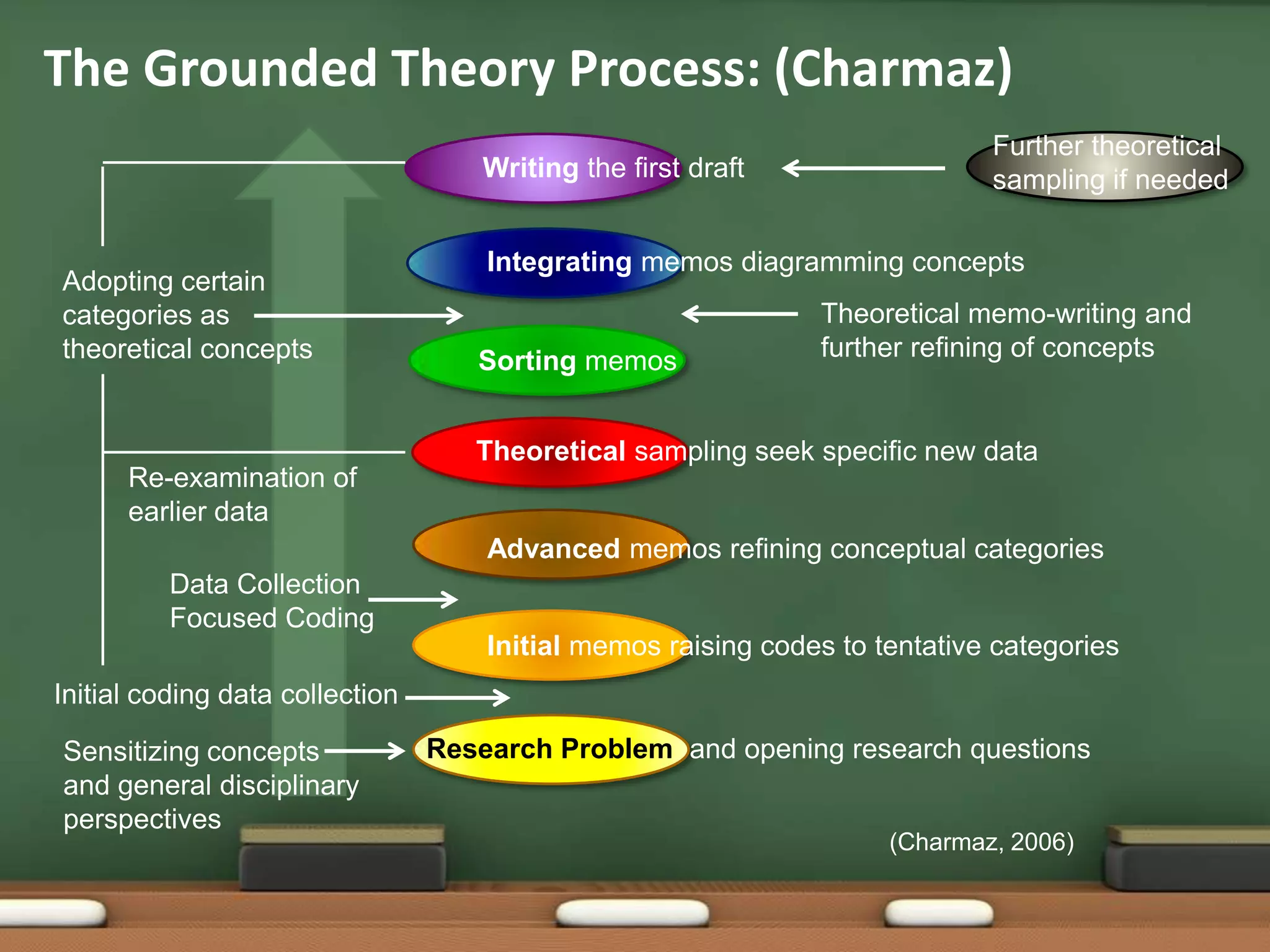 The Grounded Theory Process: (Charmaz)

Writing the first draft

Further theoretical sampling if needed

Integrating memos diagramming concepts

Adopting certain categories as theoretical concepts

Theoretical memo-writing and further refining of concepts

Sorting memos

Theoretical sampling seek specific new data

Re-examination of earlier data

Advanced memos refining conceptual categories

Data Collection Focused Coding

Initial memos raising codes to tentative categories

Initial coding data collection

Sensitizing concepts and general disciplinary perspectives

Research Problem and opening research questions

(Charmaz, 2006)